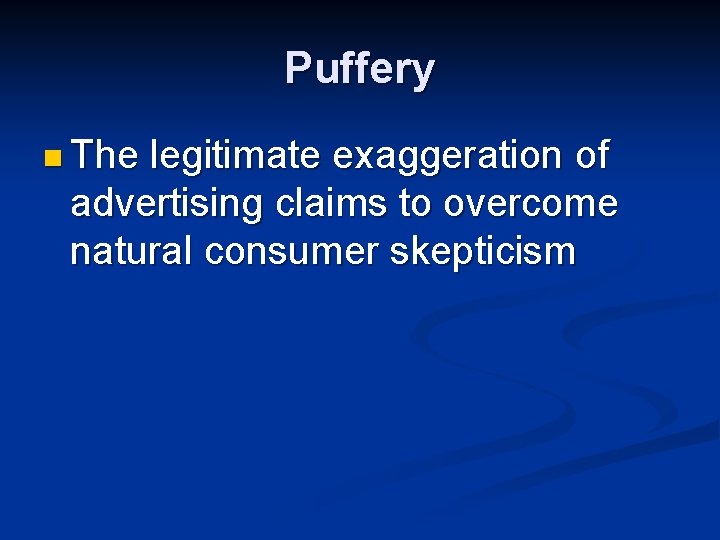 Puffery

The legitimate exaggeration of advertising claims to overcome natural consumer skepticism